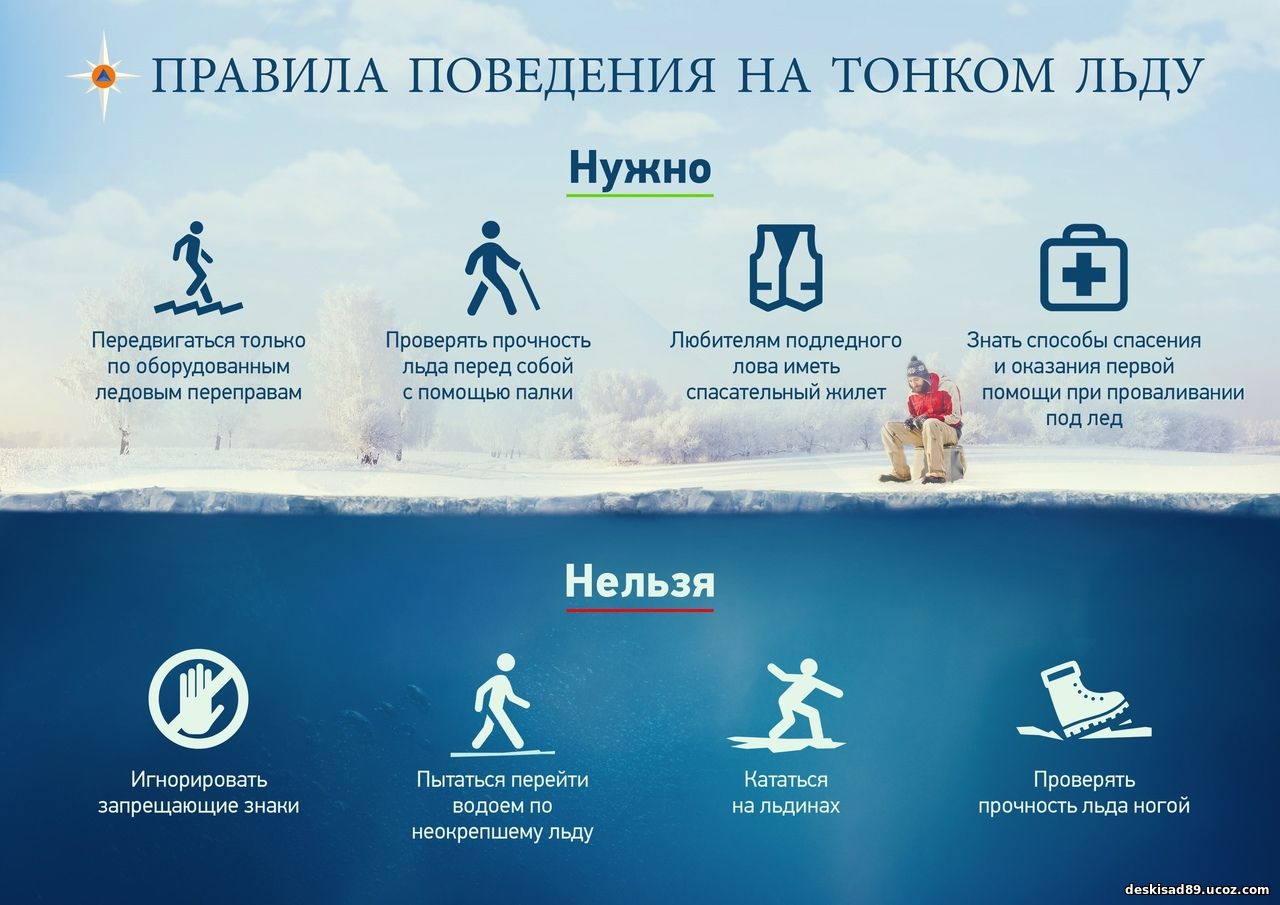 ПРАВИЛА ПОВЕДЕНИЯ НА ТОНКОМ ЛЬДУ

Нужно

Передвигаться только по оборудованным ледовым переправам

Проверять прочность льда перед собой с помощью палки

Любителям подледного лова иметь спасательный жилет

Знать способы спасения и оказания первой помощи при проваливании под лед

Нельзя

Игнорировать запрещающие знаки

Пытаться перейти водоем по неокрепшему льду

Кататься на льдинах

Проверять прочность льда ногой

deskisad89.ucoz.com